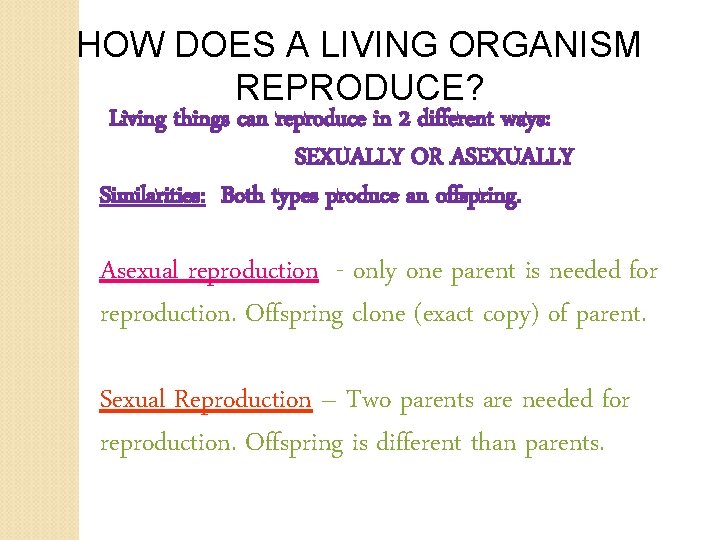 HOW DOES A LIVING ORGANISM REPRODUCE?

Living things can reproduce in 2 different ways:

SEXUALLY OR ASEXUALLY

Similarities: Both types produce an offspring.

Asexual reproduction - only one parent is needed for reproduction. Offspring clone (exact copy) of parent.

Sexual Reproduction – Two parents are needed for reproduction. Offspring is different than parents.